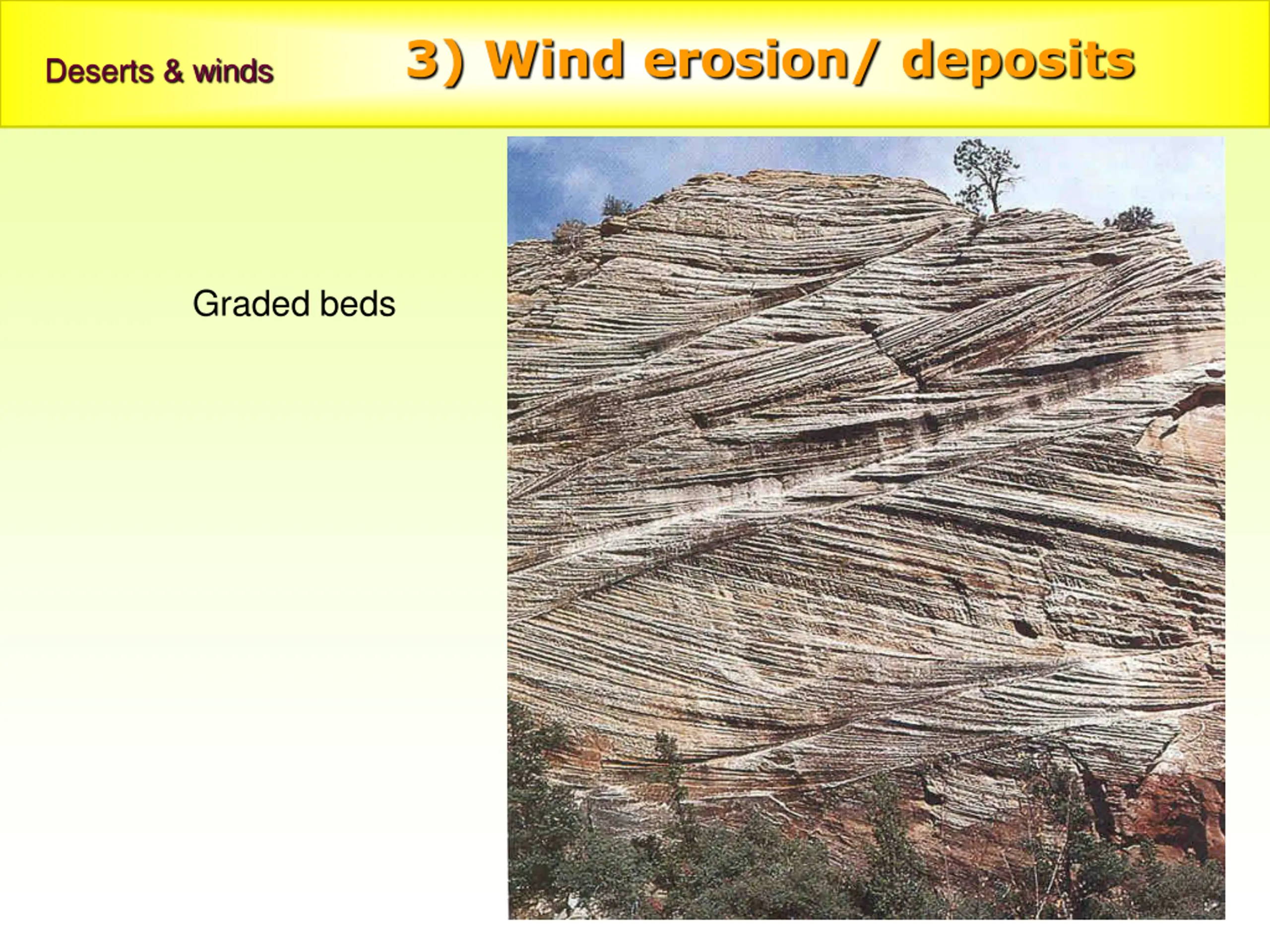 Deserts & winds

3) Wind erosion/ deposits

Graded beds